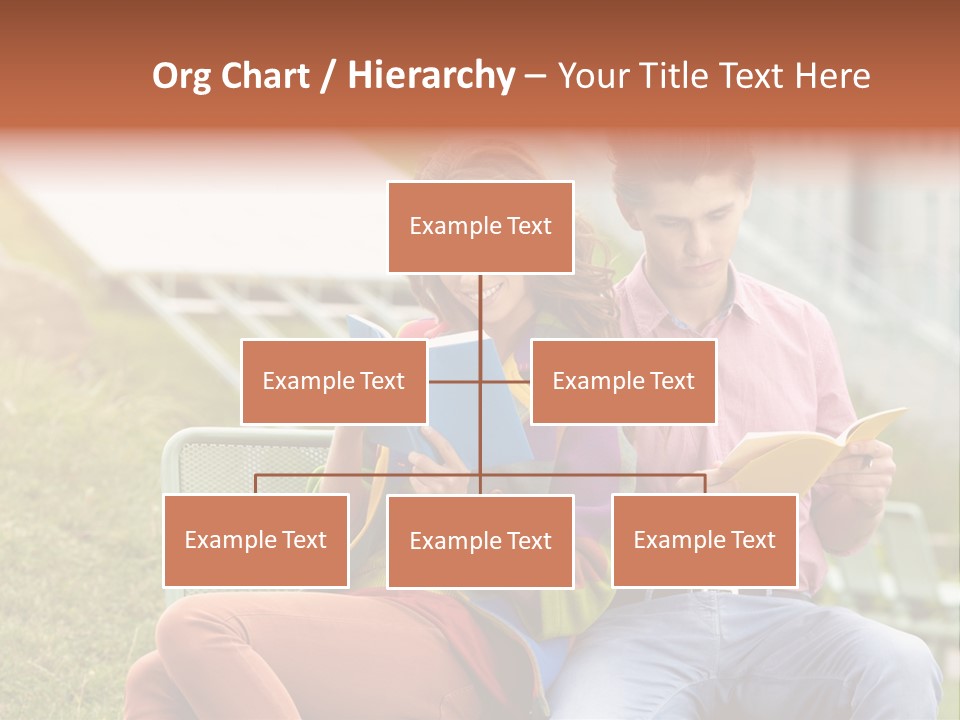 Org Chart / Hierarchy – Your Title Text Here

Example Text

Example Text

Example Text

Example Text

Example Text

Example Text